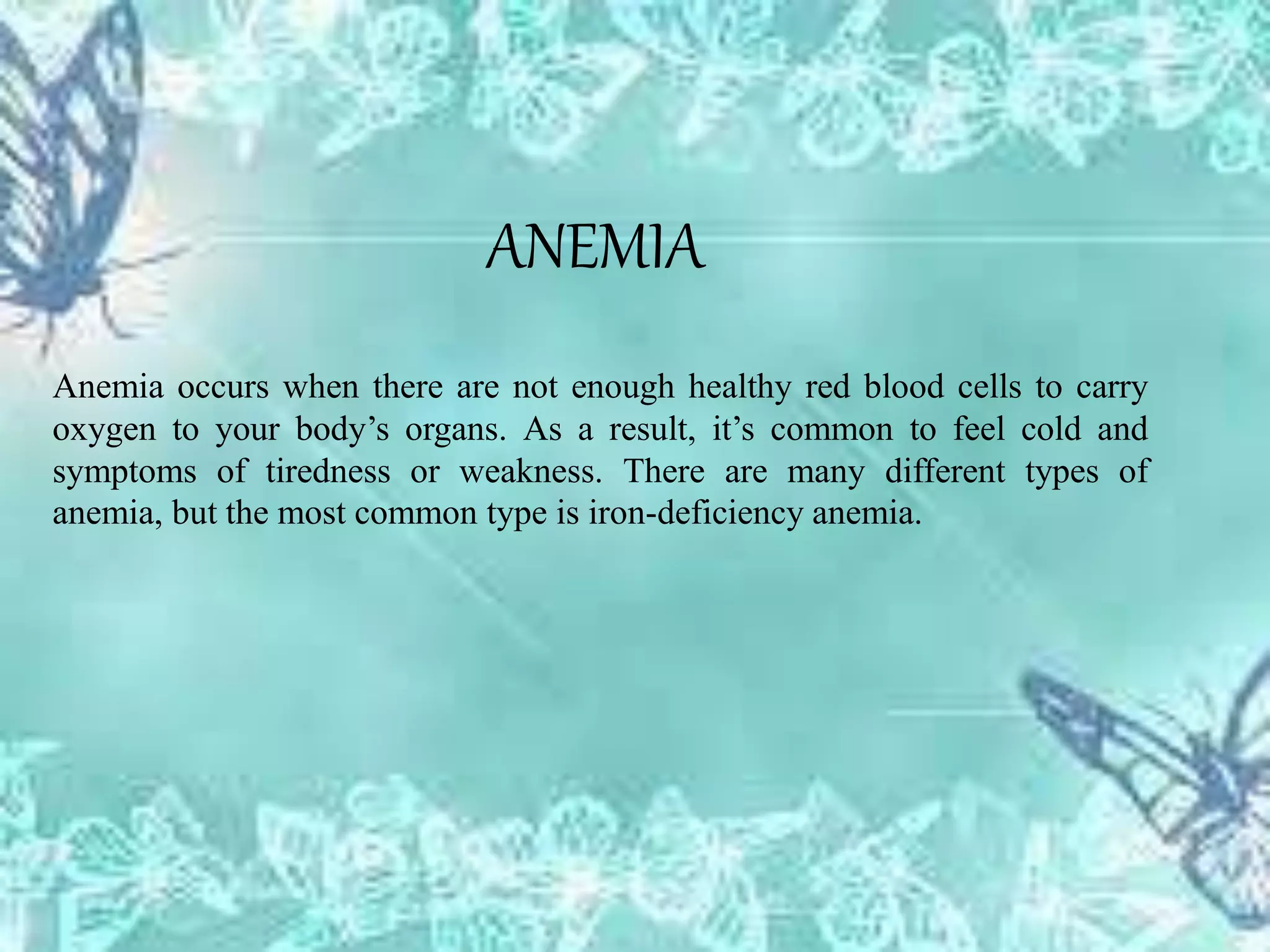 ANEMIA

Anemia occurs when there are not enough healthy red blood cells to carry oxygen to your body’s organs. As a result, it’s common to feel cold and symptoms of tiredness or weakness. There are many different types of anemia, but the most common type is iron-deficiency anemia.